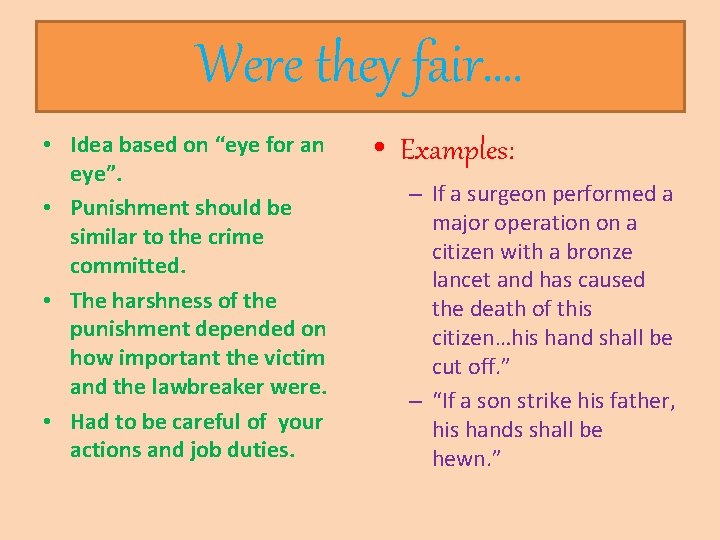 Were they fair….

• Idea based on “eye for an eye”.
• Punishment should be similar to the crime committed.
• The harshness of the punishment depended on how important the victim and the lawbreaker were.
• Had to be careful of your actions and job duties.

• Examples:
– If a surgeon performed a major operation on a citizen with a bronze lancet and has caused the death of this citizen…his hand shall be cut off.”
– “If a son strike his father, his hands shall be hewn.”